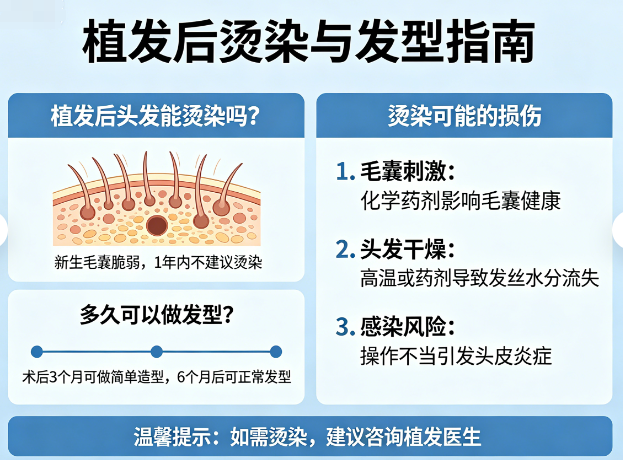 植发后烫染与发型指南

植发后头发能烫染吗？

新生毛囊脆弱，1年内不建议烫染

多久可以做发型？

术后3个月可做简单造型，6个月后可正常发型

烫染可能的损伤

1. 毛囊刺激：
化学药剂影响毛囊健康

2. 头发干燥：
高温或药剂导致发丝水分流失

3. 感染风险：
操作不当引发头皮炎症

温馨提示：如需烫染，建议咨询植发医生